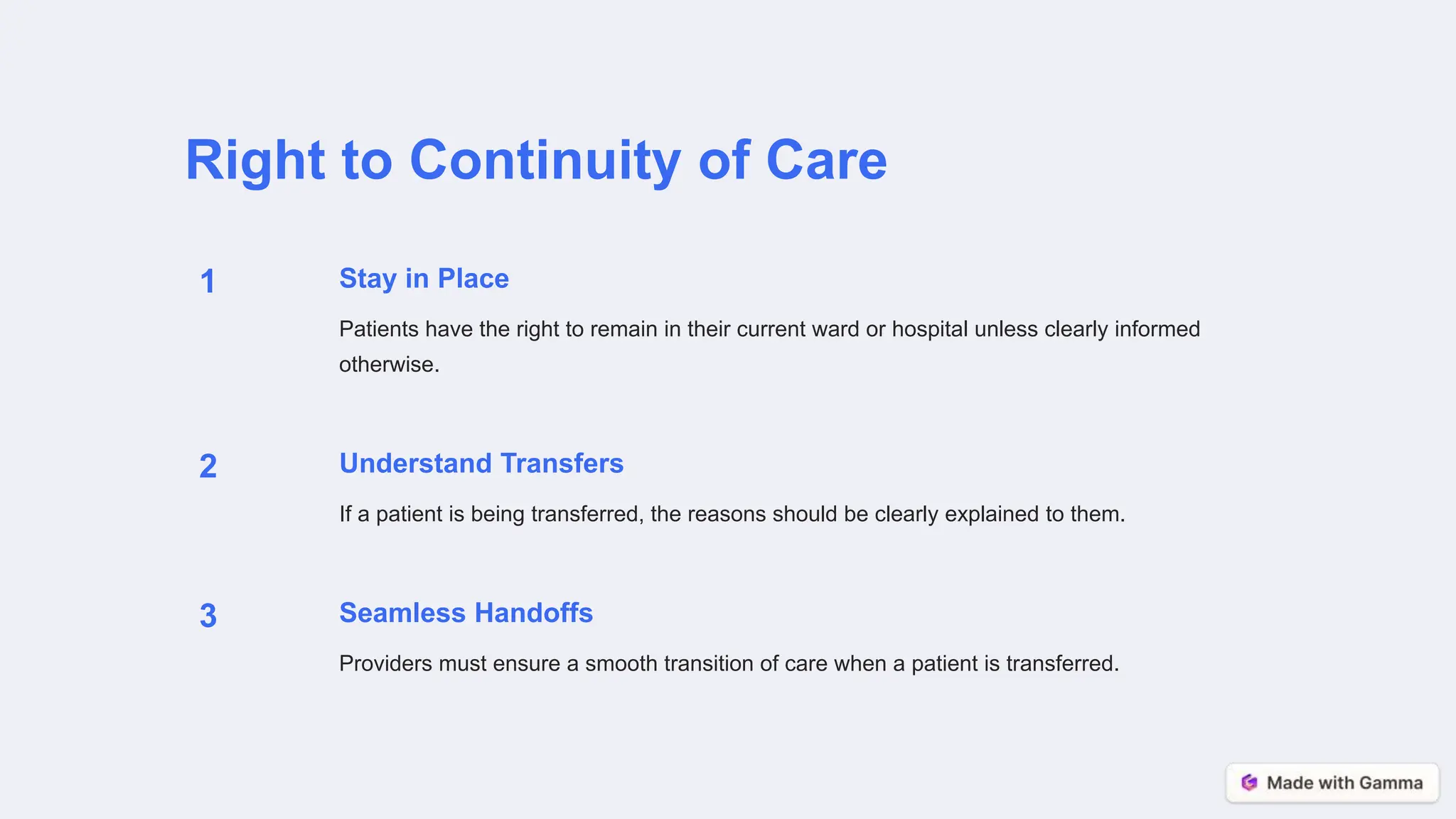 Right to Continuity of Care

1

Stay in Place

Patients have the right to remain in their current ward or hospital unless clearly informed otherwise.

2

Understand Transfers

If a patient is being transferred, the reasons should be clearly explained to them.

3

Seamless Handoffs

Providers must ensure a smooth transition of care when a patient is transferred.

Made with Gamma